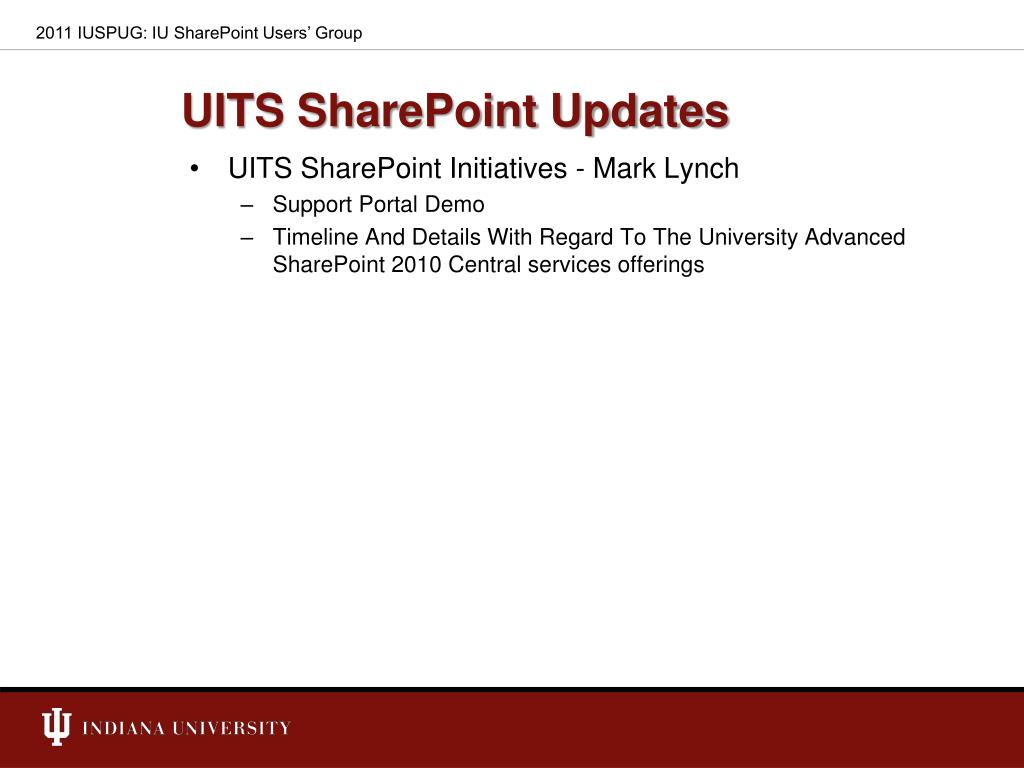 2011 IUSPUG: IU SharePoint Users' Group

UITS SharePoint Updates

• UITS SharePoint Initiatives - Mark Lynch
– Support Portal Demo
– Timeline And Details With Regard To The University Advanced SharePoint 2010 Central services offerings

INDIANA UNIVERSITY